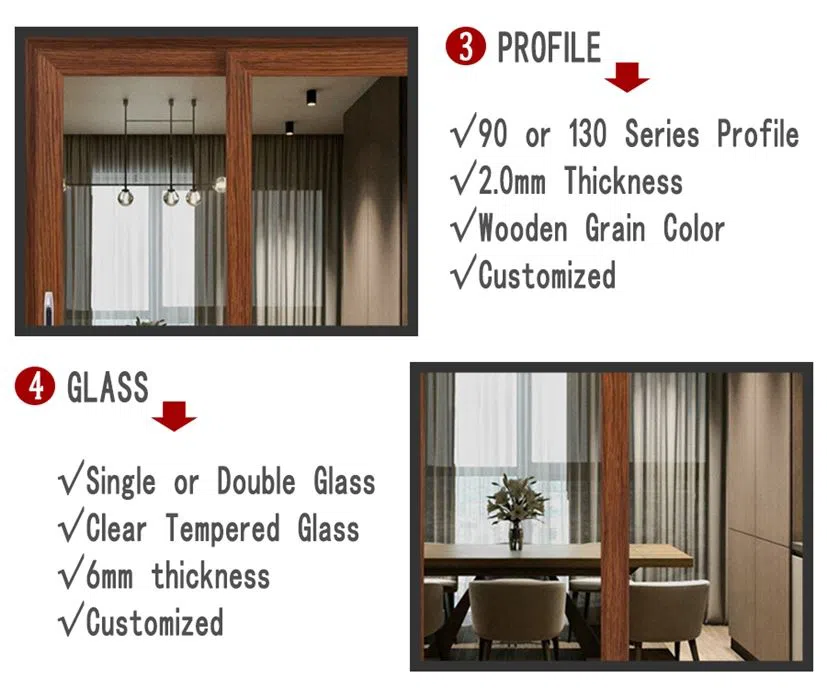 3 PROFILE

√90 or 130 Series Profile
√2.0mm Thickness
√Wooden Grain Color
√Customized

4 GLASS

√Single or Double Glass
√Clear Tempered Glass
√6mm thickness
√Customized